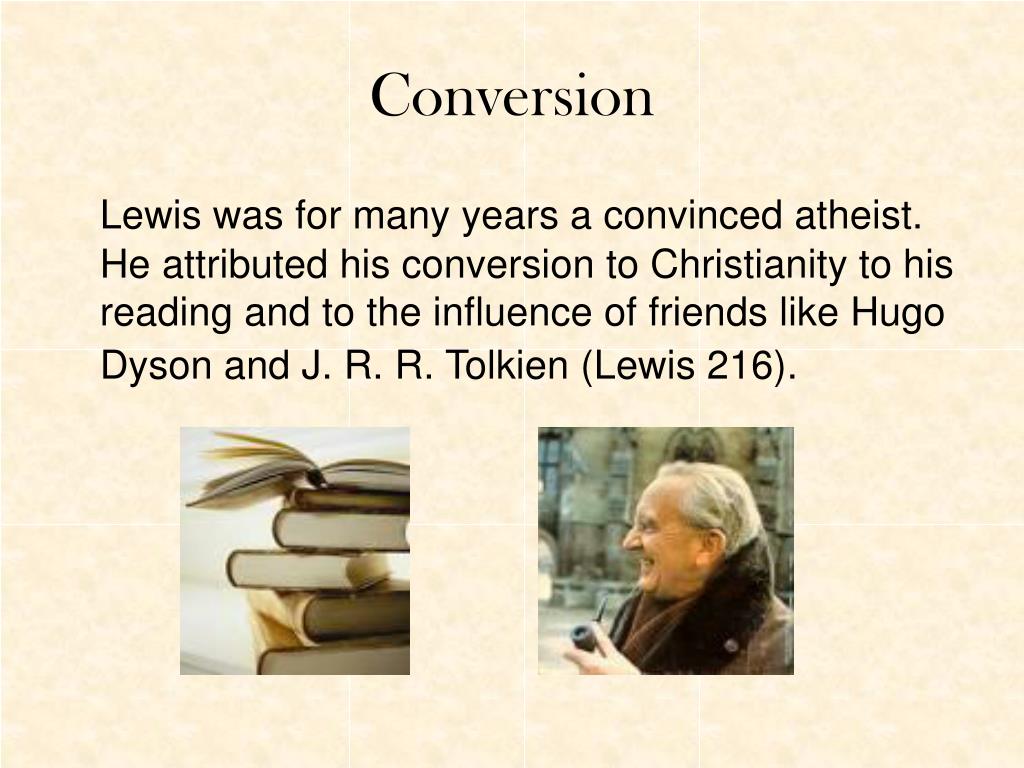 Conversion

Lewis was for many years a convinced atheist. He attributed his conversion to Christianity to his reading and to the influence of friends like Hugo Dyson and J. R. R. Tolkien (Lewis 216).